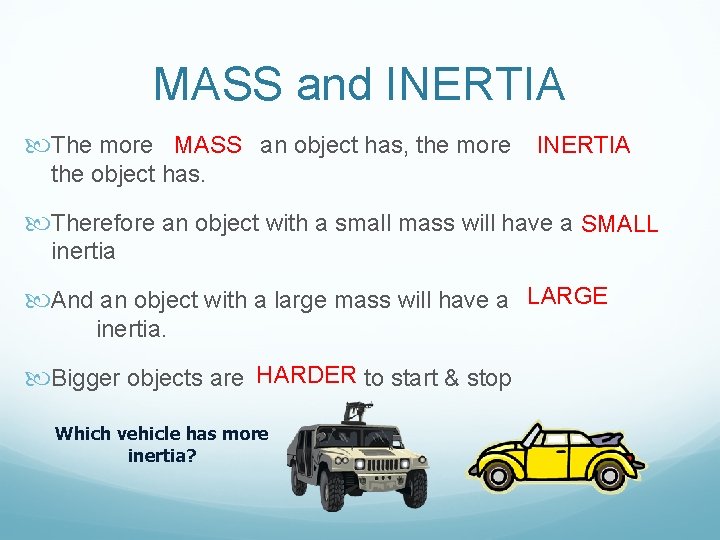 MASS and INERTIA

The more MASS an object has, the more INERTIA the object has.

Therefore an object with a small mass will have a SMALL inertia

And an object with a large mass will have a LARGE inertia.

Bigger objects are HARDER to start & stop

Which vehicle has more inertia?